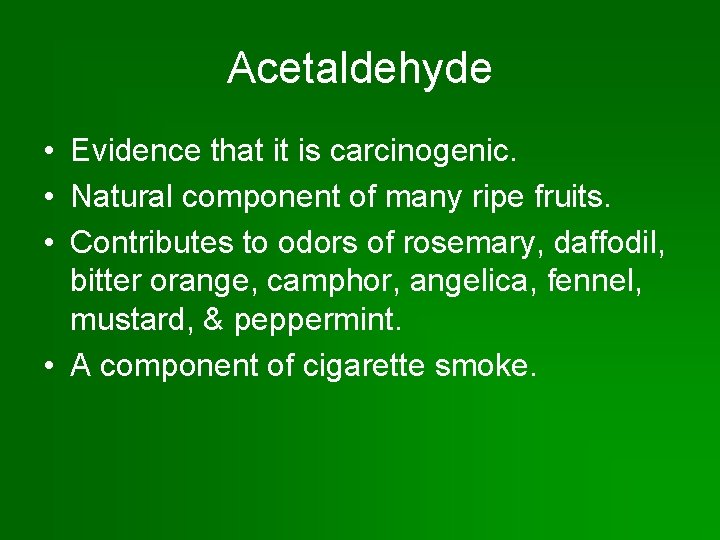 Acetaldehyde

• Evidence that it is carcinogenic.
• Natural component of many ripe fruits.
• Contributes to odors of rosemary, daffodil, bitter orange, camphor, angelica, fennel, mustard, & peppermint.
• A component of cigarette smoke.